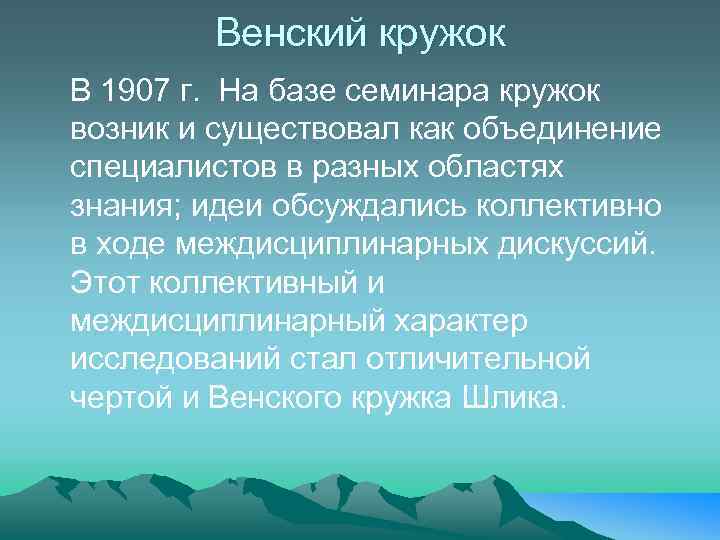 Венский кружок

В 1907 г. На базе семинара кружок возник и существовал как объединение специалистов в разных областях знания; идеи обсуждались коллективно в ходе междисциплинарных дискуссий. Этот коллективный и междисциплинарный характер исследований стал отличительной чертой и Венского кружка Шлика.